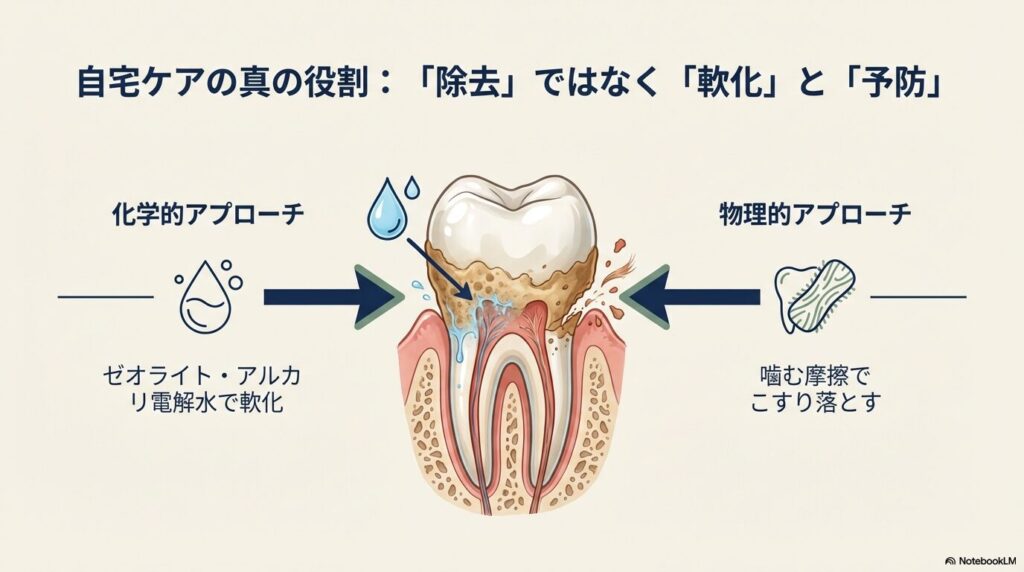 自宅ケアの真の役割：「除去」ではなく「軟化」と「予防」

化学的アプローチ

ゼオライト・アルカリ電解水で軟化

物理的アプローチ

噛む摩擦でこすり落とす

NotebookLM